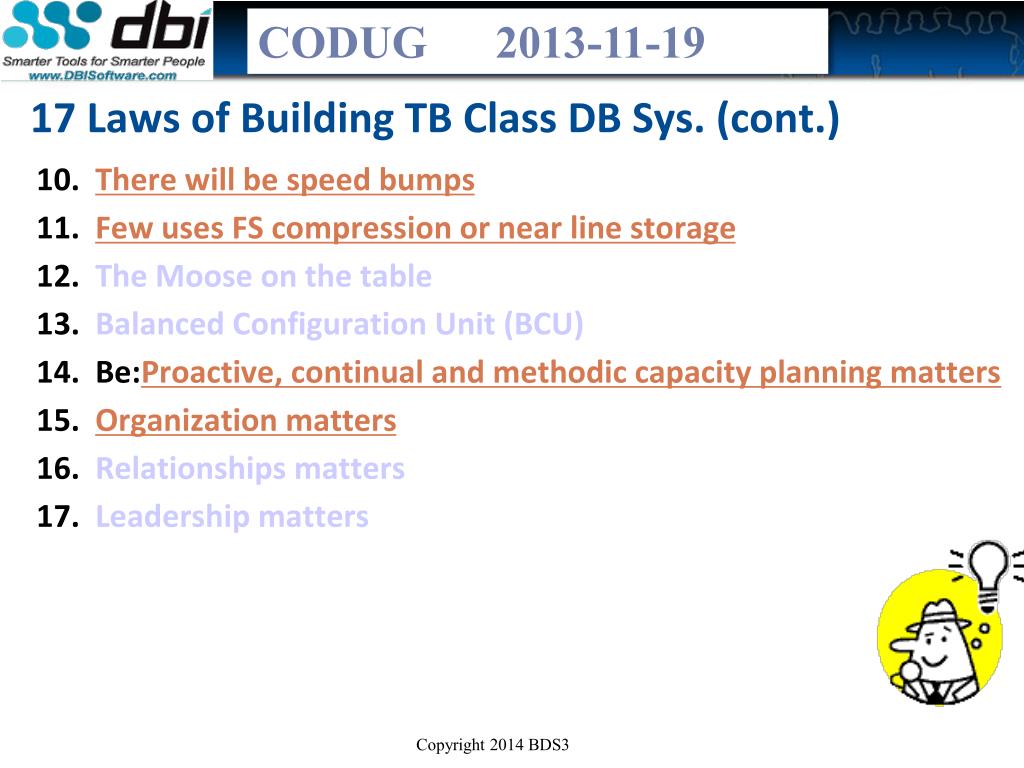 dbi
Smarter Tools for Smarter People
www.DBISoftware.com

CODUG 2013-11-19

17 Laws of Building TB Class DB Sys. (cont.)

10. There will be speed bumps
11. Few uses FS compression or near line storage
12. The Moose on the table
13. Balanced Configuration Unit (BCU)
14. Be:Proactive, continual and methodic capacity planning matters
15. Organization matters
16. Relationships matters
17. Leadership matters

Copyright 2014 BDS3